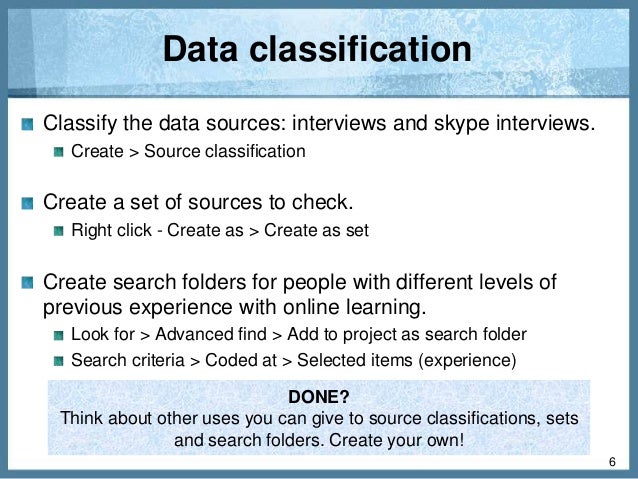 Data classification

Classify the data sources: interviews and skype interviews.

Create > Source classification

Create a set of sources to check.

Right click - Create as > Create as set

Create search folders for people with different levels of previous experience with online learning.

Look for > Advanced find > Add to project as search folder

Search criteria > Coded at > Selected items (experience)

DONE?
Think about other uses you can give to source classifications, sets and search folders. Create your own!

6